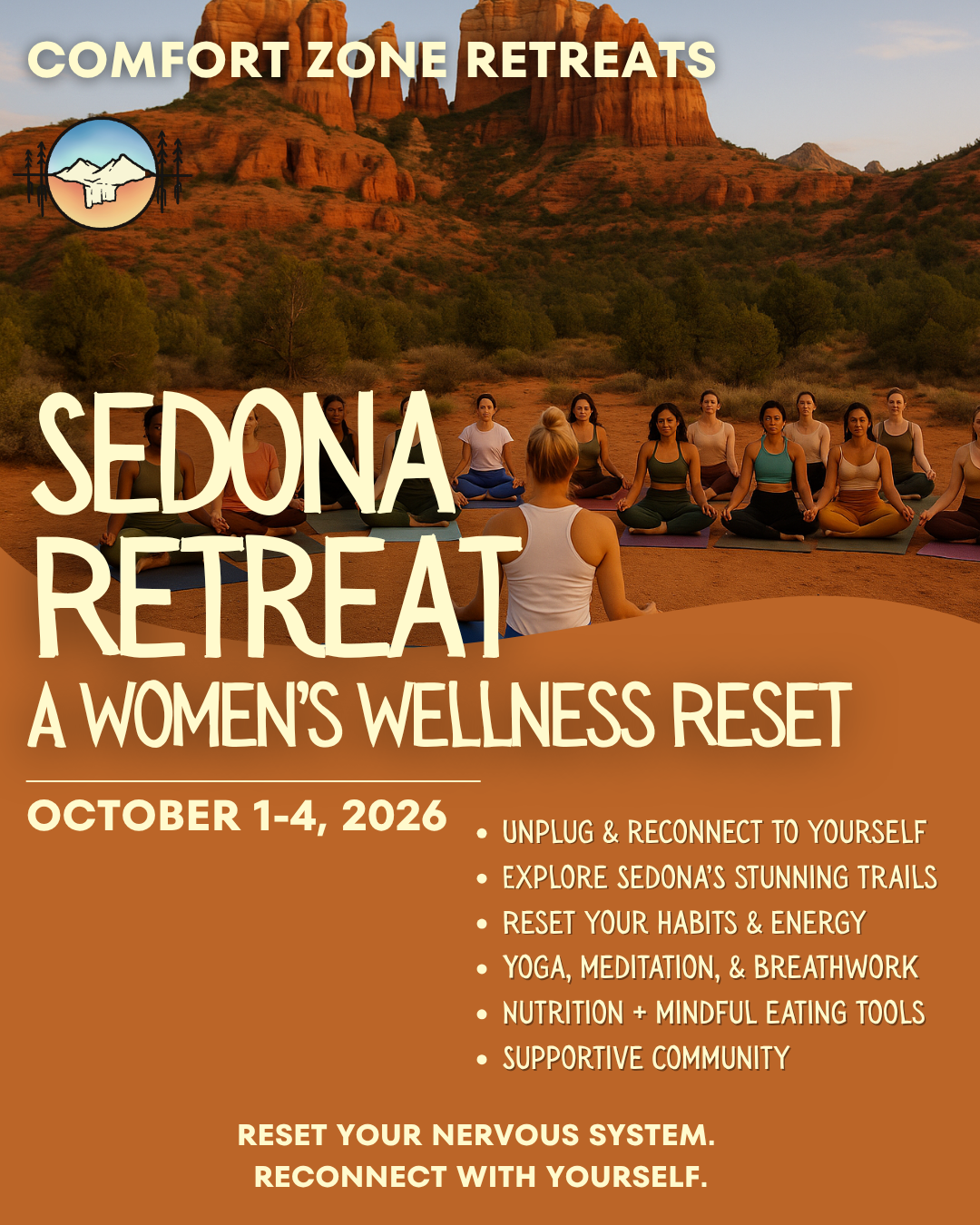 COMFORT ZONE RETREATS

SEDONA RETREAT
A WOMEN'S WELLNESS RESET

OCTOBER 1-4, 2026

• UNPLUG & RECONNECT TO YOURSELF
• EXPLORE SEDONA'S STUNNING TRAILS
• RESET YOUR HABITS & ENERGY
• YOGA, MEDITATION, & BREATHWORK
• NUTRITION + MINDFUL EATING TOOLS
• SUPPORTIVE COMMUNITY

RESET YOUR NERVOUS SYSTEM.
RECONNECT WITH YOURSELF.